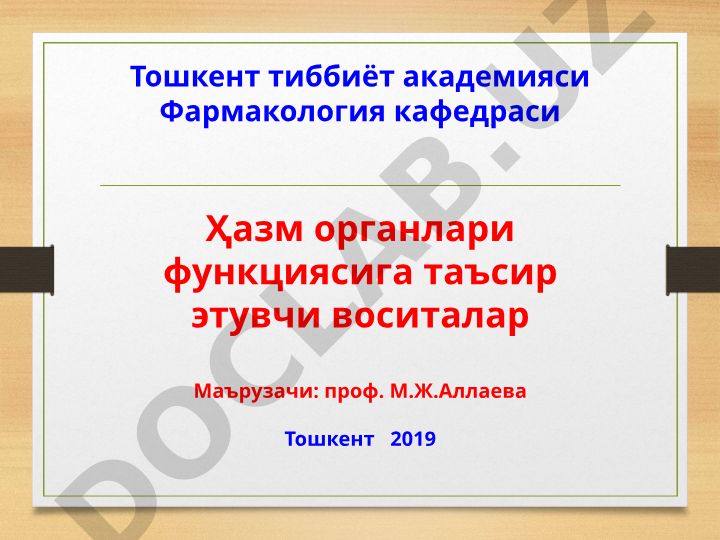 Тошкент тиббиёт академияси
Фармакология кафедраси

Ҳазм органлари функциясига таъсир этувчи воситалар

Маърузачи: проф. М.Ж.Аллаева

Тошкент 2019

DOCLAB.UZ